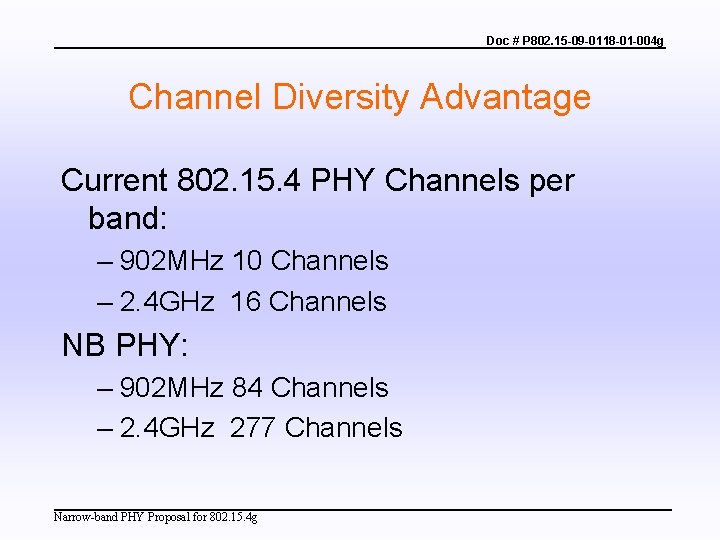 Doc # P802.15-09-0118-01-004g

Channel Diversity Advantage

Current 802.15.4 PHY Channels per band:

– 902MHz 10 Channels

– 2.4GHz 16 Channels

NB PHY:

– 902MHz 84 Channels

– 2.4GHz 277 Channels

Narrow-band PHY Proposal for 802.15.4g